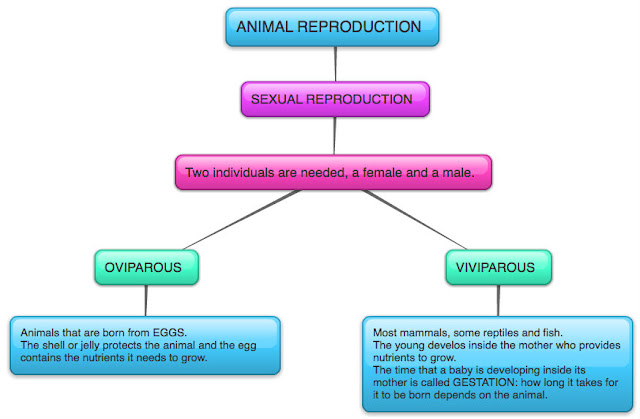 ANIMAL REPRODUCTION

SEXUAL REPRODUCTION

Two individuals are needed, a female and a male.

OVIPAROUS

Animals that are born from EGGS.
The shell or jelly protects the animal and the egg contains the nutrients it needs to grow.

VIVIPAROUS

Most mammals, some reptiles and fish.
The young develos inside the mother who provides nutrients to grow.
The time that a baby is developing inside its mother is called GESTATION: how long it takes for it to be born depends on the animal.